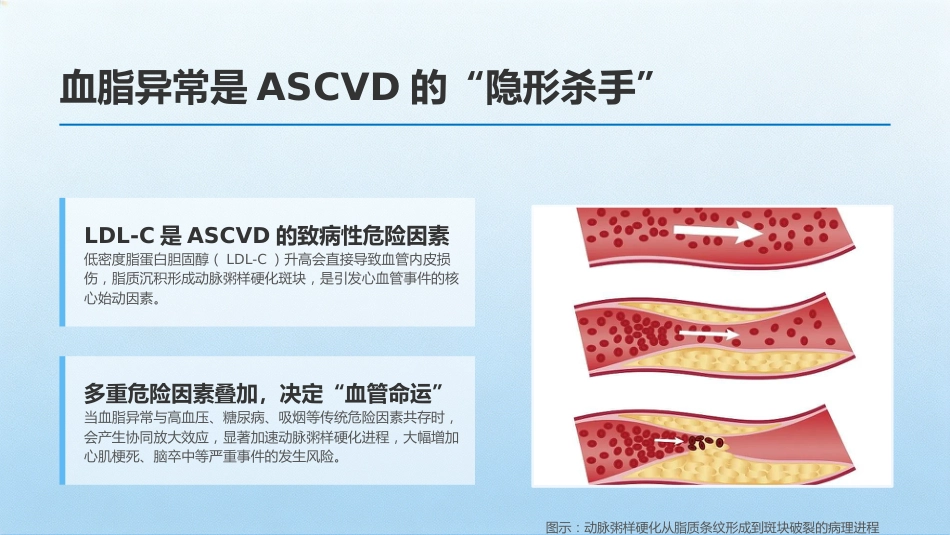 血脂异常是 ASCVD 的“隐形杀手”

LDL-C 是 ASCVD 的致病性危险因素

低密度脂蛋白胆固醇（ LDL-C ）升高会直接导致血管内皮损伤，脂质沉积形成动脉粥样硬化斑块，是引发心血管事件的核心始动因素。

多重危险因素叠加，决定“血管命运”

当血脂异常与高血压、糖尿病、吸烟等传统危险因素共存时，会产生协同放大效应，显著加速动脉粥样硬化进程，大幅增加心肌梗死、脑卒中等严重事件的发生风险。

图示：动脉粥样硬化从脂质条纹形成到斑块破裂的病理进程